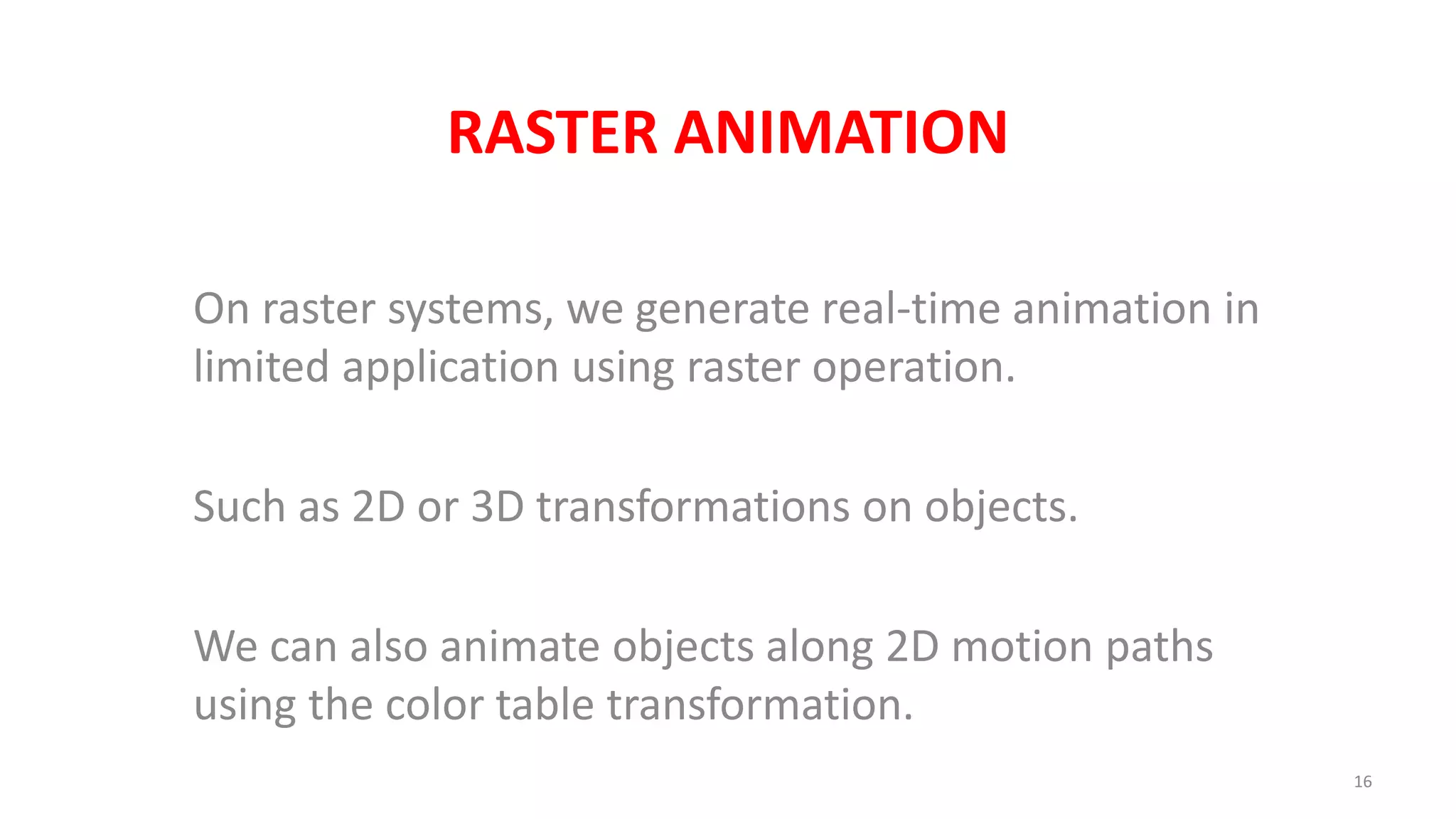 RASTER ANIMATION

On raster systems, we generate real-time animation in limited application using raster operation.

Such as 2D or 3D transformations on objects.

We can also animate objects along 2D motion paths using the color table transformation.

16